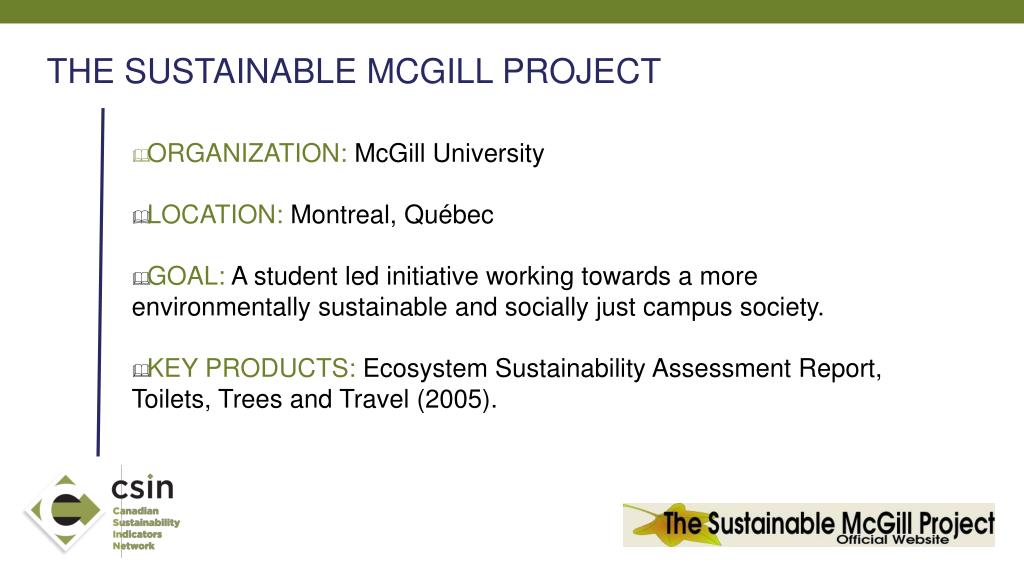 THE SUSTAINABLE MCGILL PROJECT

ORGANIZATION: McGill University

LOCATION: Montreal, Québec

GOAL: A student led initiative working towards a more environmentally sustainable and socially just campus society.

KEY PRODUCTS: Ecosystem Sustainability Assessment Report, Toilets, Trees and Travel (2005).

csin
Canadian Sustainability Indicators Network

The Sustainable McGill Project
Official Website